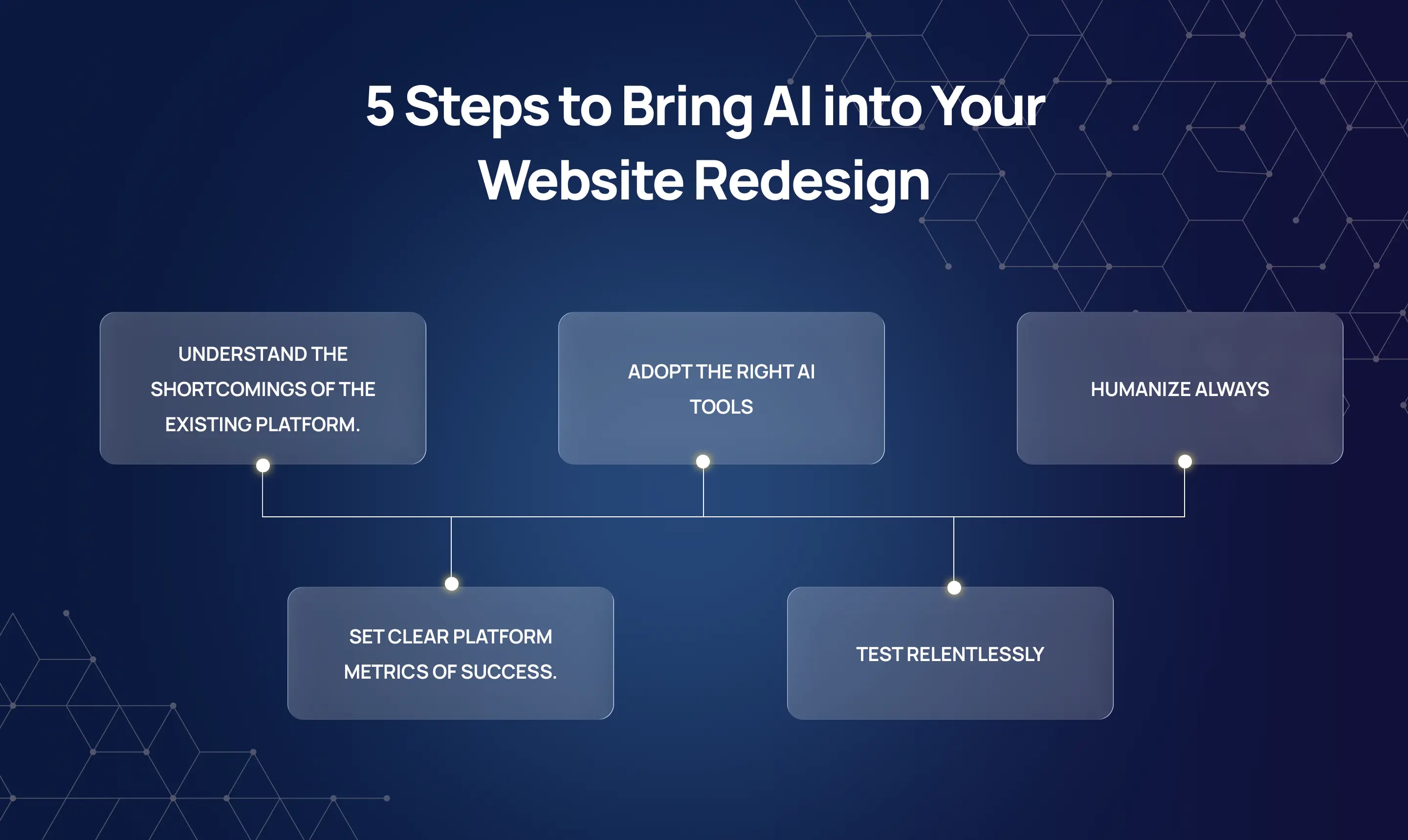 5 Steps to Bring AI into Your Website Redesign

UNDERSTAND THE SHORTCOMINGS OF THE EXISTING PLATFORM.

ADOPT THE RIGHT AI TOOLS

HUMANIZE ALWAYS

SET CLEAR PLATFORM METRICS OF SUCCESS.

TEST RELENTLESSLY